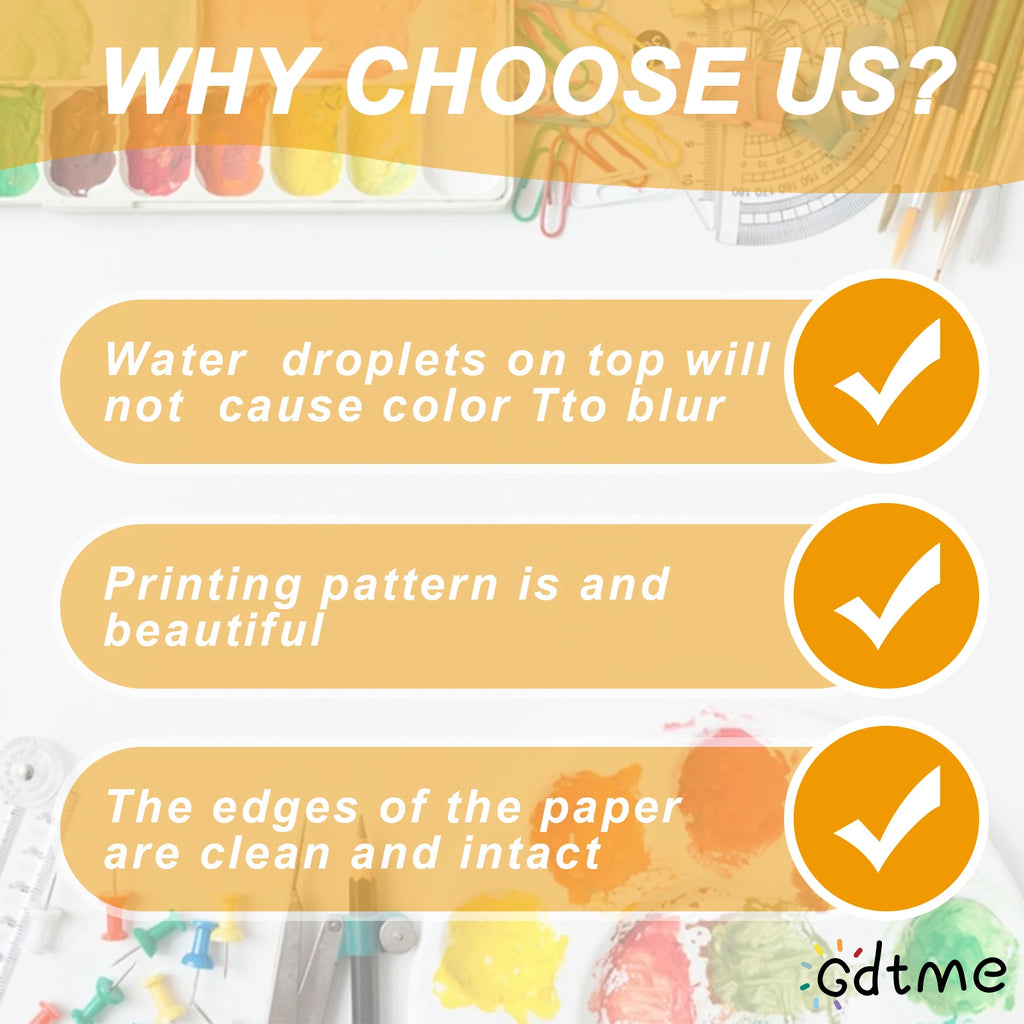 WHY CHOOSE US?

Water droplets on top will not cause color Tto blur

Printing pattern is and beautiful

The edges of the paper are clean and intact

gdtme